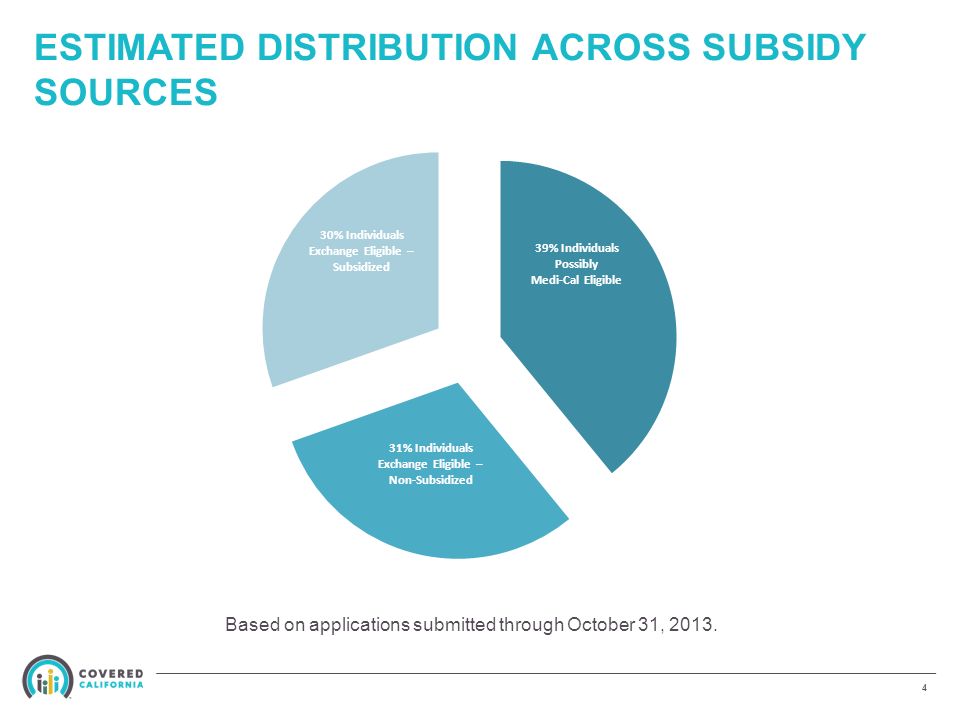 ESTIMATED DISTRIBUTION ACROSS SUBSIDY SOURCES

30% Individuals Exchange Eligible – Subsidized

39% Individuals Possibly Medi-Cal Eligible

31% Individuals Exchange Eligible – Non-Subsidized

Based on applications submitted through October 31, 2013.

COVERED CALIFORNIA

4